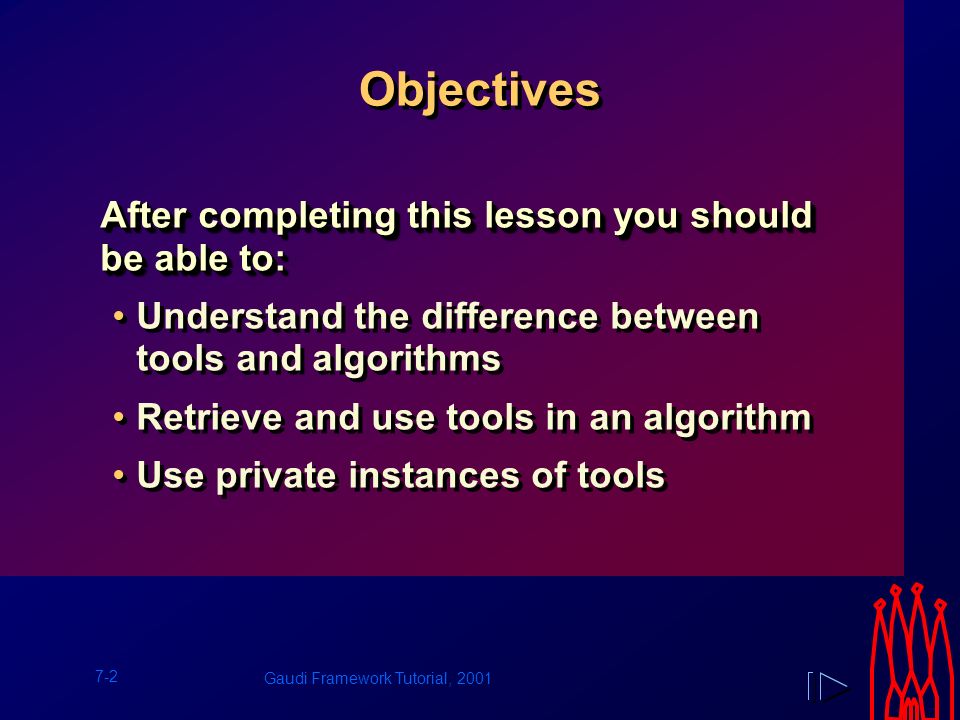 Objectives

After completing this lesson you should be able to:

• Understand the difference between tools and algorithms

• Retrieve and use tools in an algorithm

• Use private instances of tools

7-2

Gaudi Framework Tutorial, 2001